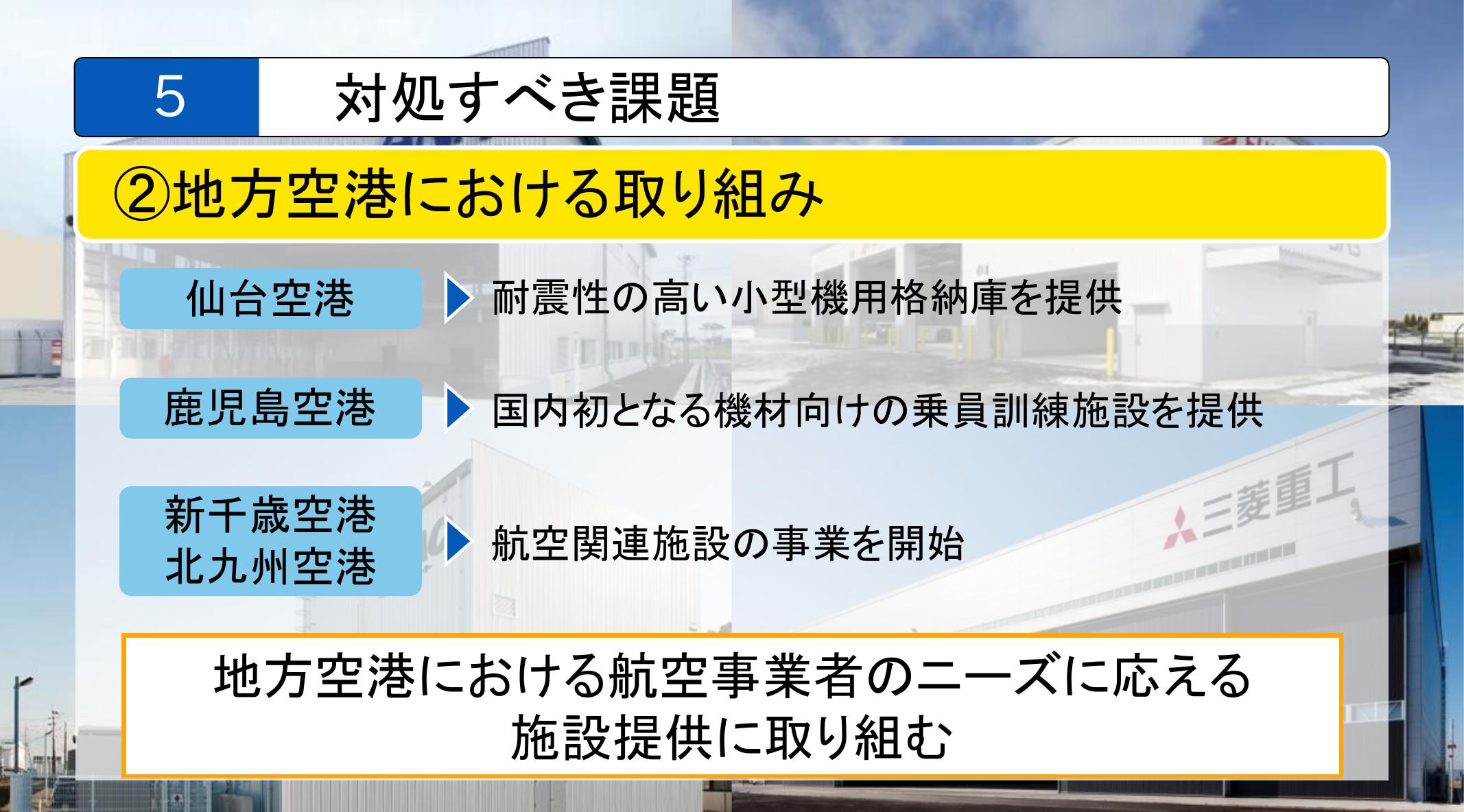 5 対処すべき課題

②地方空港における取り組み

仙台空港 耐震性の高い小型機用格納庫を提供

鹿児島空港 国内初となる機材向けの乗員訓練施設を提供

新千歳空港
北九州空港 航空関連施設の事業を開始

三菱重工

地方空港における航空事業者のニーズに応える
施設提供に取り組む